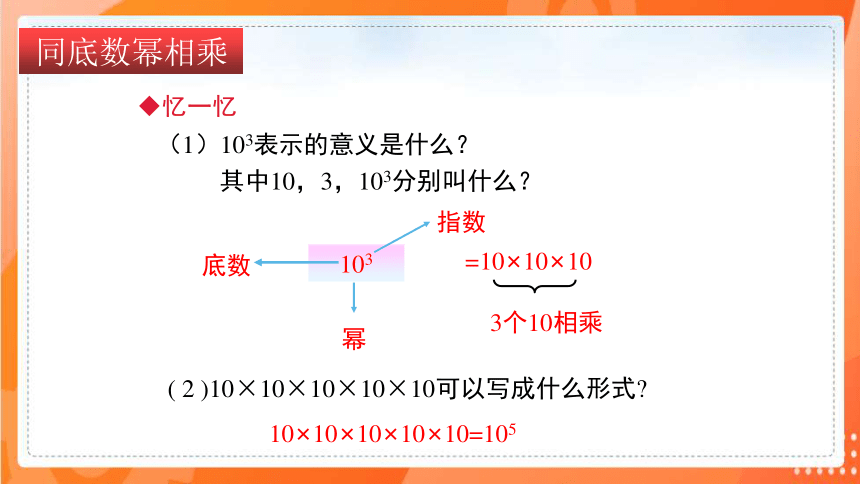 同底数幂相乘

◆忆一忆

（1）$10^3$表示的意义是什么？
其中10，3，$10^3$分别叫什么？

指数

底数 $10^3$ $=10\times10\times10$

幂 3个10相乘

( 2 )$10\times10\times10\times10\times10$可以写成什么形式?

$10\times10\times10\times10\times10=10^5$